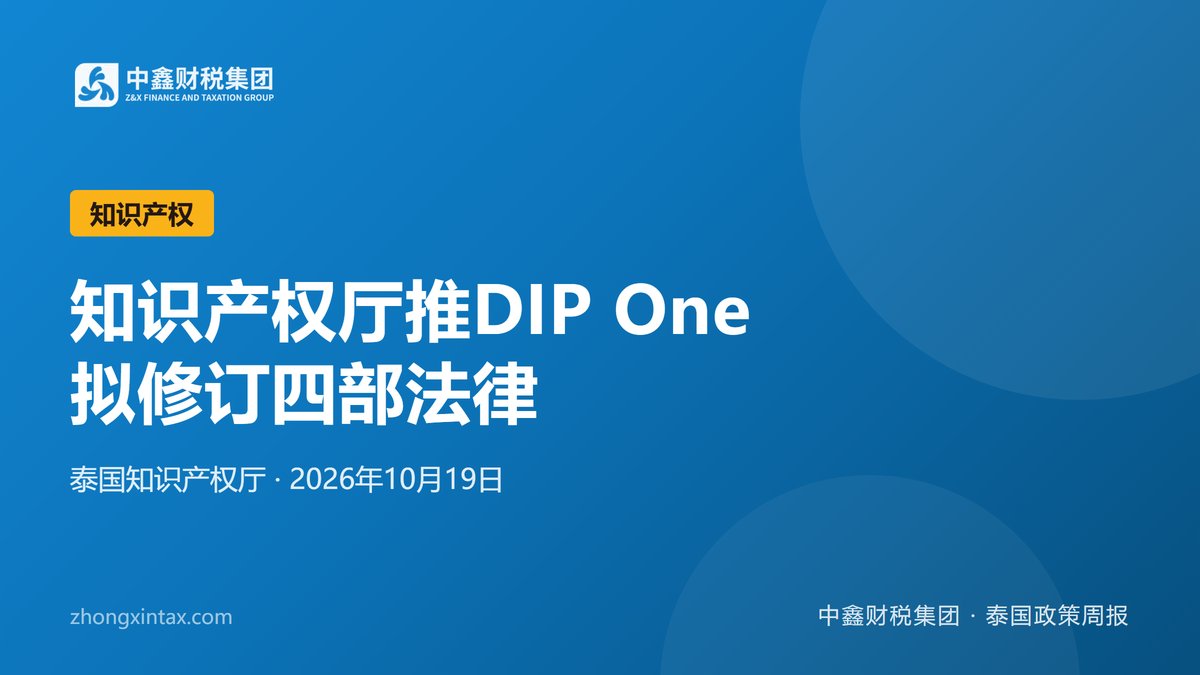 中鑫财税集团
Z&X FINANCE AND TAXATION GROUP

知识产权

知识产权厅推DIP One
拟修订四部法律

泰国知识产权厅 · 2026年10月19日

zhongxintax.com

中鑫财税集团 · 泰国政策周报